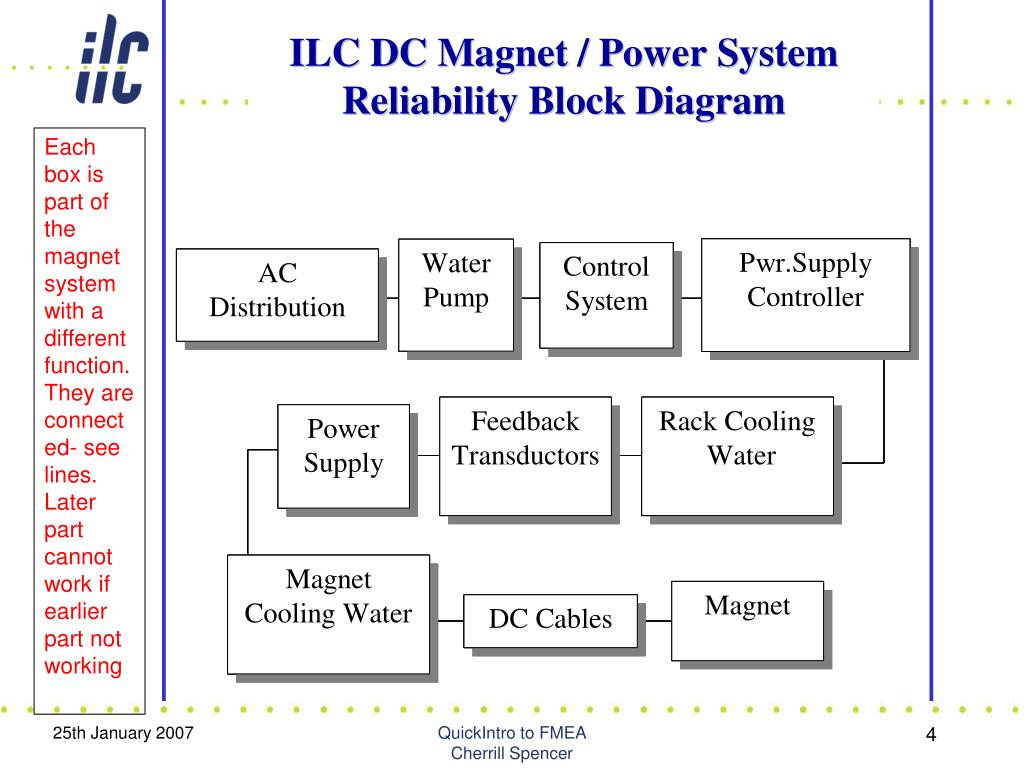 ilc

ILC DC Magnet / Power System Reliability Block Diagram

Each box is part of the magnet system with a different function. They are connected- see lines. Later part cannot work if earlier part not working

AC Distribution

Water Pump

Control System

Pwr.Supply Controller

Power Supply

Feedback Transductors

Rack Cooling Water

Magnet Cooling Water

DC Cables

Magnet

25th January 2007

QuickIntro to FMEA
Cherrill Spencer

4